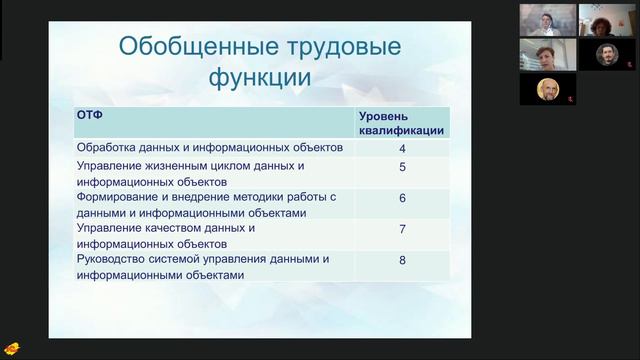 Обобщенные трудовые функции

| ОТФ | Уровень квалификации |
|---|---|
| Обработка данных и информационных объектов | 4 |
| Управление жизненным циклом данных и информационных объектов | 5 |
| Формирование и внедрение методики работы с данными и информационными объектами | 6 |
| Управление качеством данных и информационных объектов | 7 |
| Руководство системой управления данными и информационными объектами | 8 |